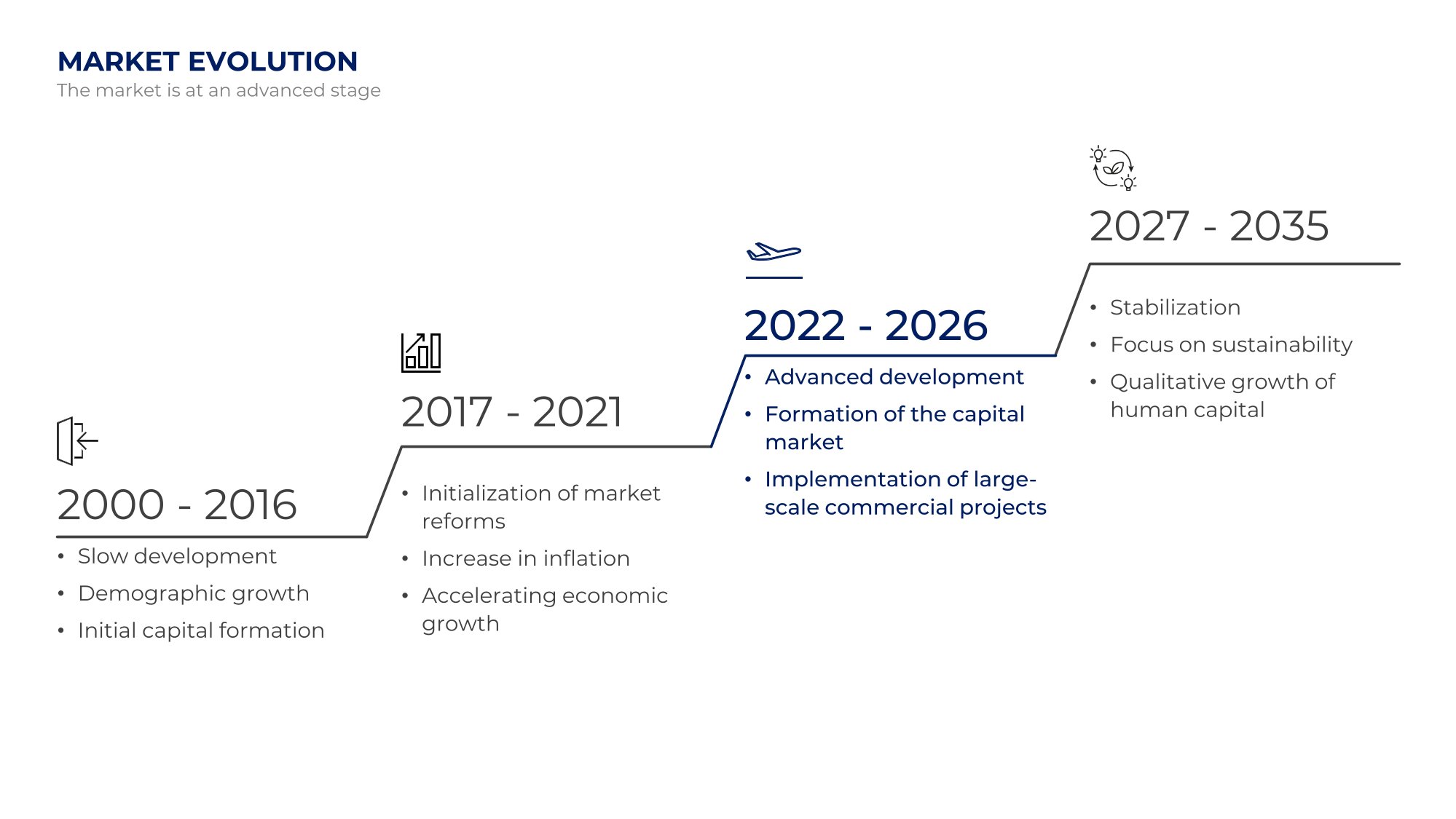 MARKET EVOLUTION
The market is at an advanced stage

2000 - 2016
• Slow development
• Demographic growth
• Initial capital formation

2017 - 2021
• Initialization of market reforms
• Increase in inflation
• Accelerating economic growth

2022 - 2026
• Advanced development
• Formation of the capital market
• Implementation of large-scale commercial projects

2027 - 2035
• Stabilization
• Focus on sustainability
• Qualitative growth of human capital